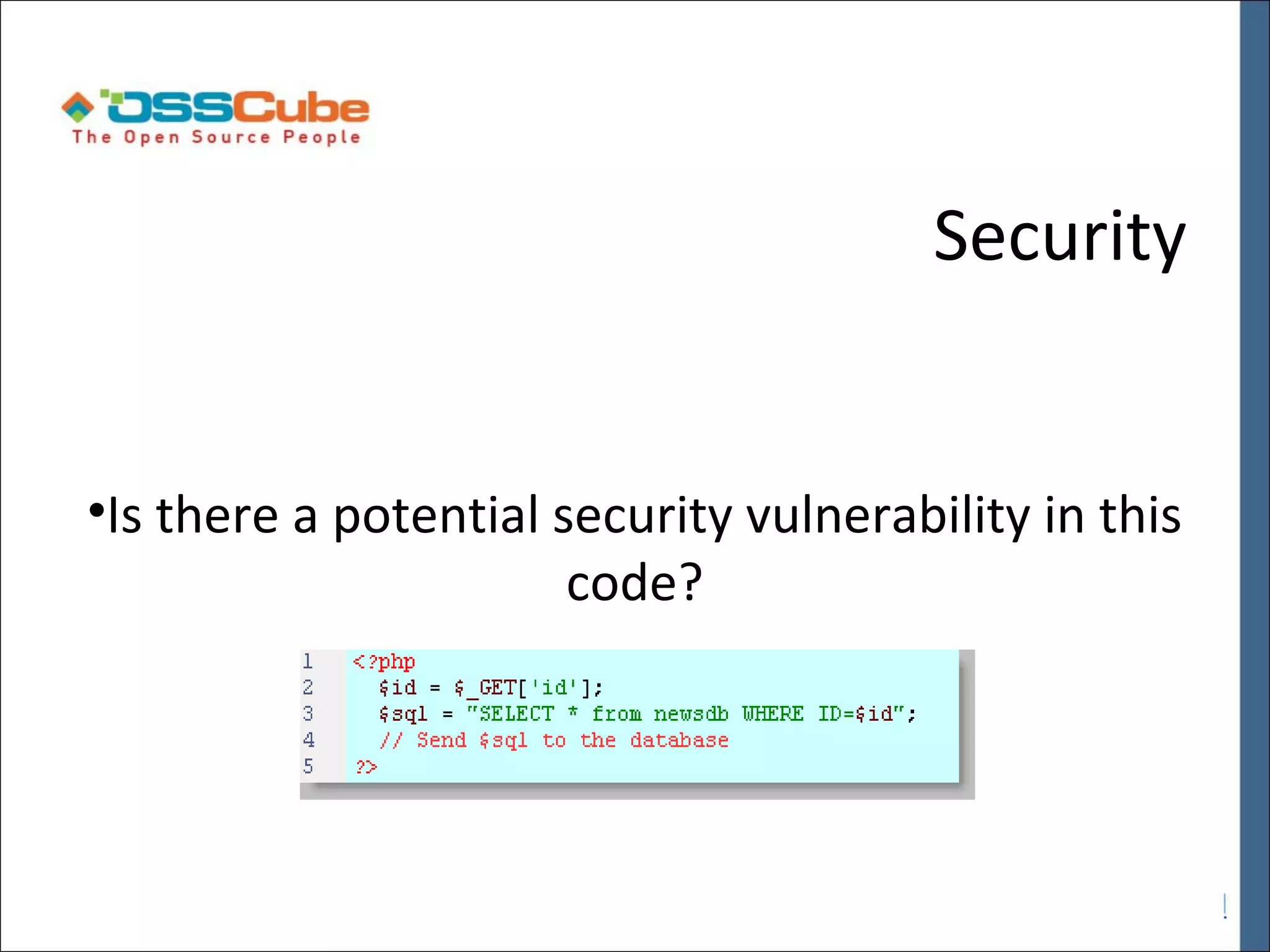 OSSCube
The Open Source People

Security

•Is there a potential security vulnerability in this code?

1 <?php
2 $id = $_GET['id'];
3 $sql = "SELECT * from newsdb WHERE ID=$id";
4 // Send $sql to the database
5 ?>